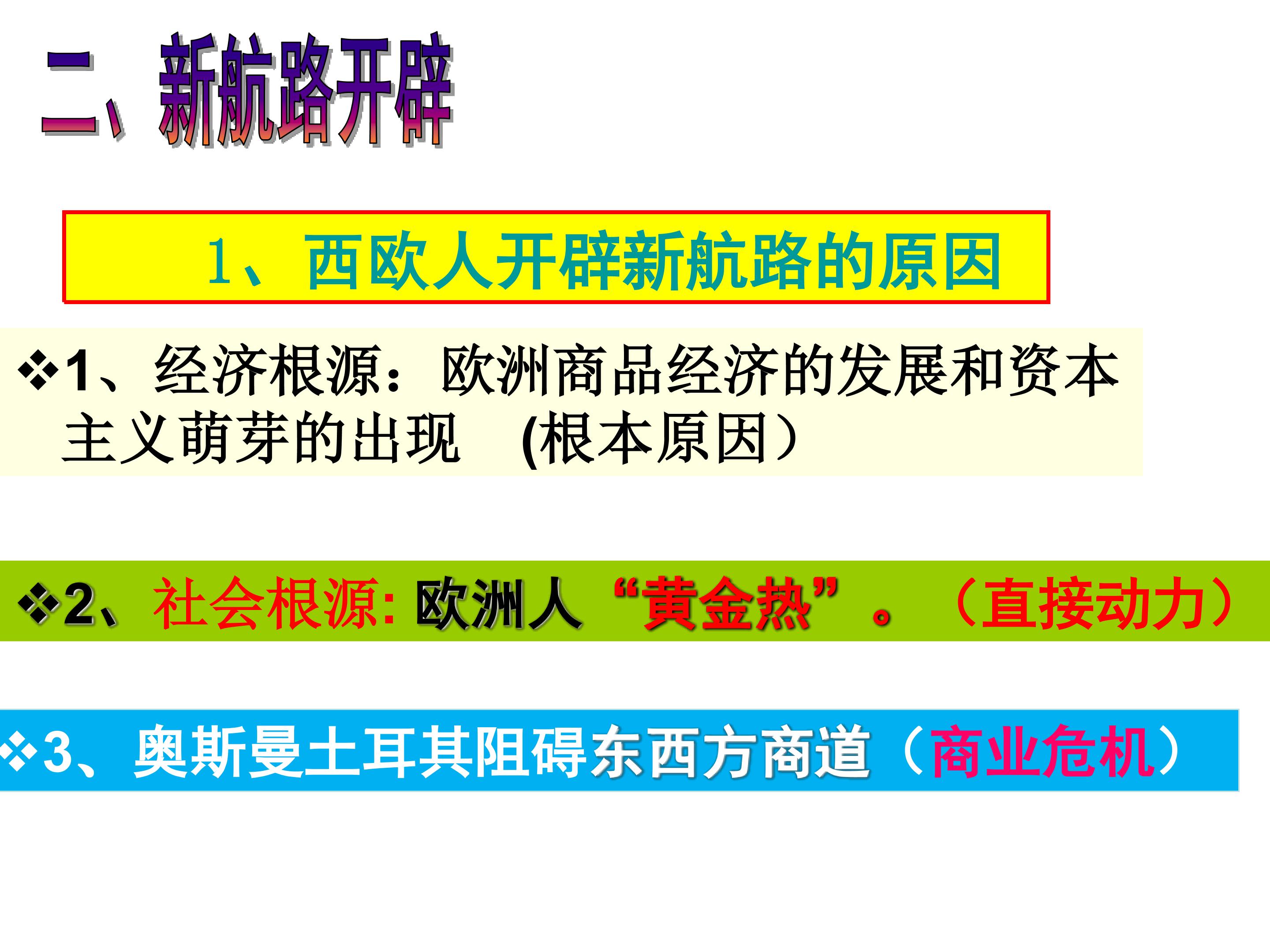 二、新航路开辟

1、西欧人开辟新航路的原因

❖1、经济根源：欧洲商品经济的发展和资本主义萌芽的出现 (根本原因）

❖2、社会根源:欧洲人“黄金热”。（直接动力）

❖3、奥斯曼土耳其阻碍东西方商道（商业危机）